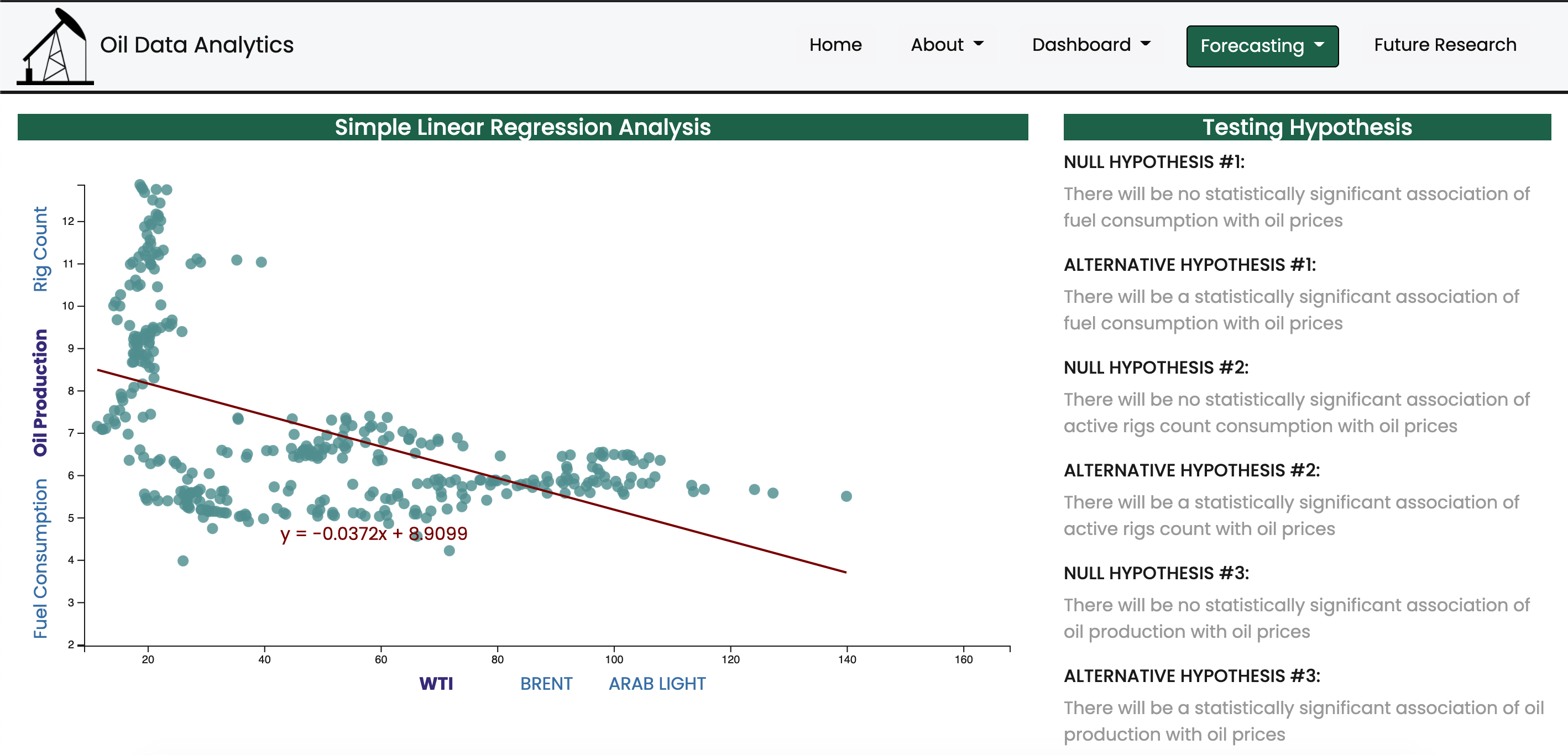 Oil Data Analytics

Home About Dashboard Forecasting Future Research

Simple Linear Regression Analysis

Rig Count
Oil Production
Fuel Consumption

12
11
10
9
8
7
6
5
4
3
2

y = -0.0372x + 8.9099

20 40 60 80 100 120 140 160

WTI BRENT ARAB LIGHT

Testing Hypothesis

NULL HYPOTHESIS #1:

There will be no statistically significant association of fuel consumption with oil prices

ALTERNATIVE HYPOTHESIS #1:

There will be a statistically significant association of fuel consumption with oil prices

NULL HYPOTHESIS #2:

There will be no statistically significant association of active rigs count consumption with oil prices

ALTERNATIVE HYPOTHESIS #2:

There will be a statistically significant association of active rigs count with oil prices

NULL HYPOTHESIS #3:

There will be no statistically significant association of oil production with oil prices

ALTERNATIVE HYPOTHESIS #3:

There will be a statistically significant association of oil production with oil prices